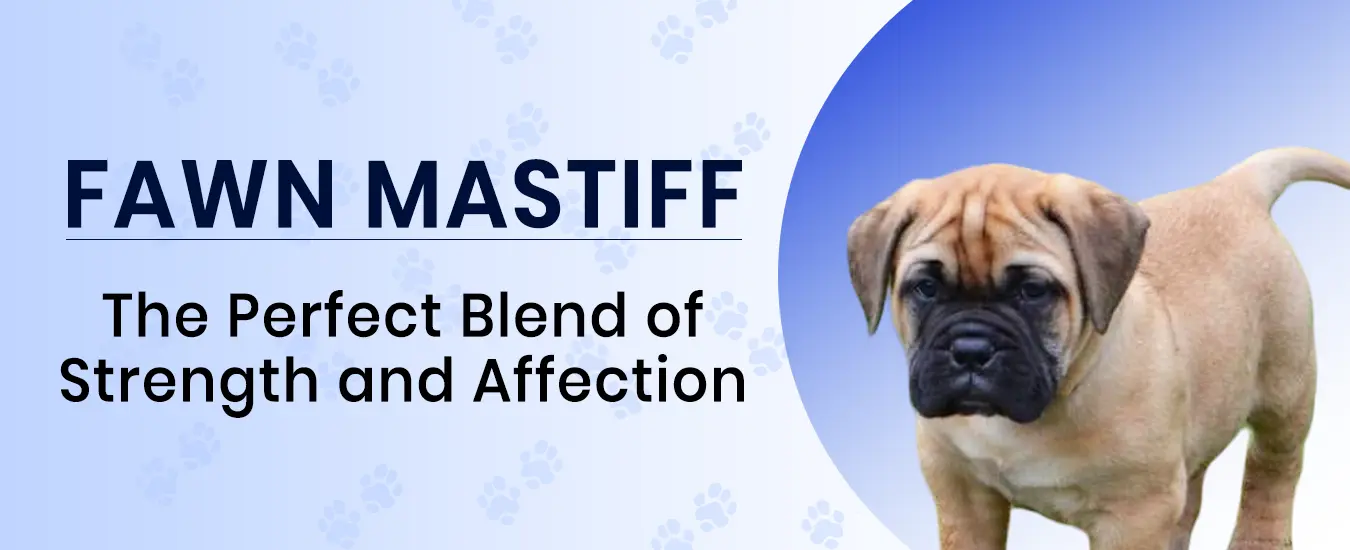 FAWN MASTIFF

The Perfect Blend of Strength and Affection